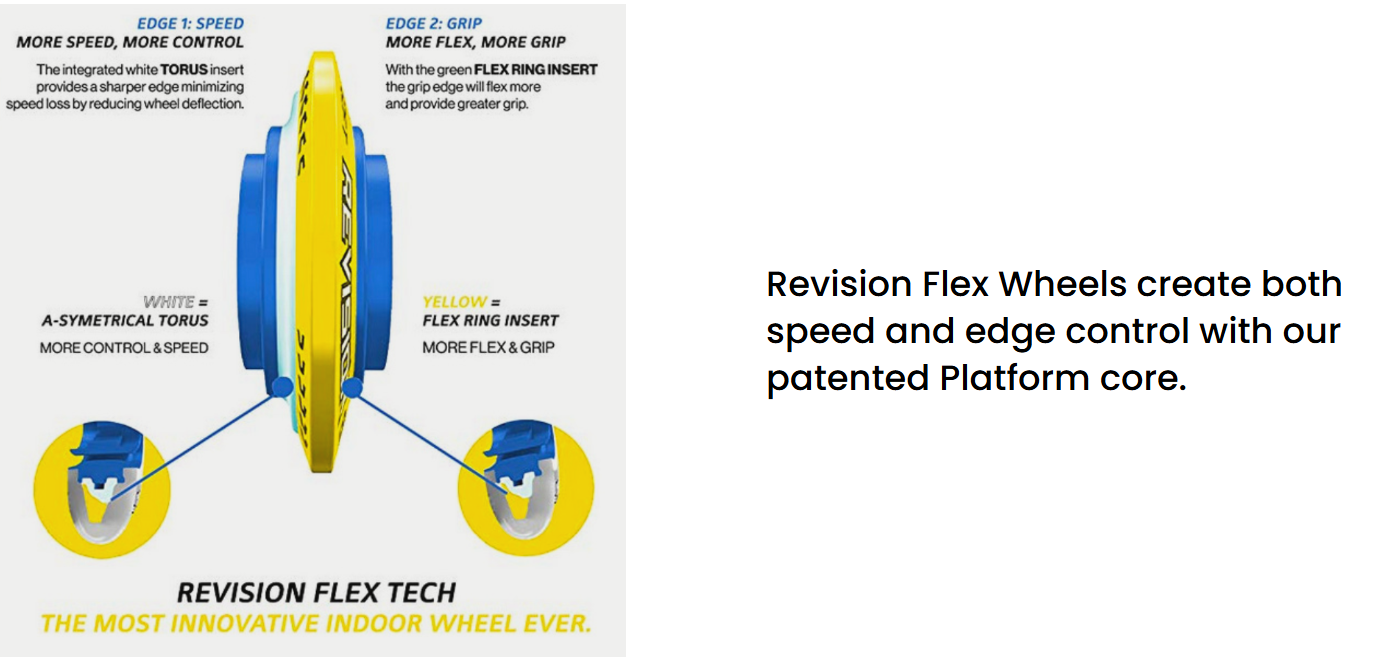 EDGE 1: SPEED
MORE SPEED, MORE CONTROL
The integrated white TORUS insert provides a sharper edge minimizing speed loss by reducing wheel deflection.

EDGE 2: GRIP
MORE FLEX, MORE GRIP
With the green FLEX RING INSERT the grip edge will flex more and provide greater grip.

REVISION

WHITE =
A-SYMETRICAL TORUS
MORE CONTROL & SPEED

YELLOW =
FLEX RING INSERT
MORE FLEX & GRIP

REVISION FLEX TECH
THE MOST INNOVATIVE INDOOR WHEEL EVER.

Revision Flex Wheels create both speed and edge control with our patented Platform core.